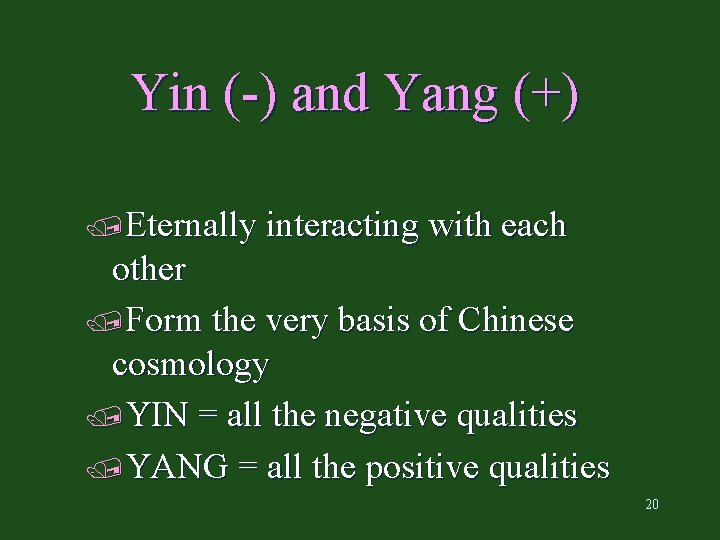 Yin (-) and Yang (+)

Eternally interacting with each other

Form the very basis of Chinese cosmology

YIN = all the negative qualities

YANG = all the positive qualities

20